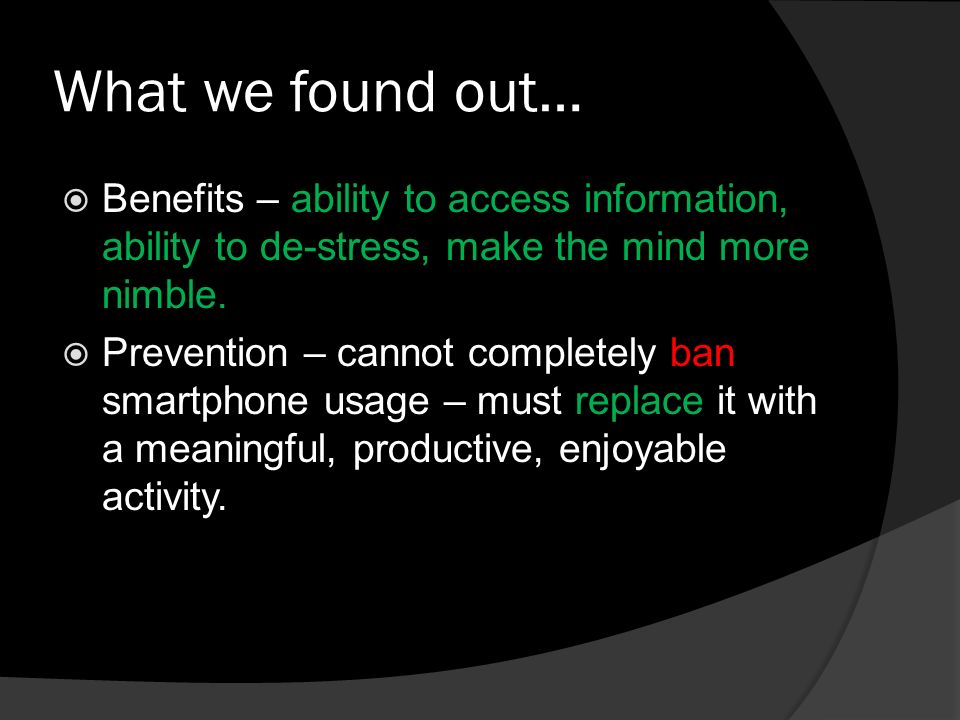 What we found out…

Benefits – ability to access information, ability to de-stress, make the mind more nimble.

Prevention – cannot completely ban smartphone usage – must replace it with a meaningful, productive, enjoyable activity.